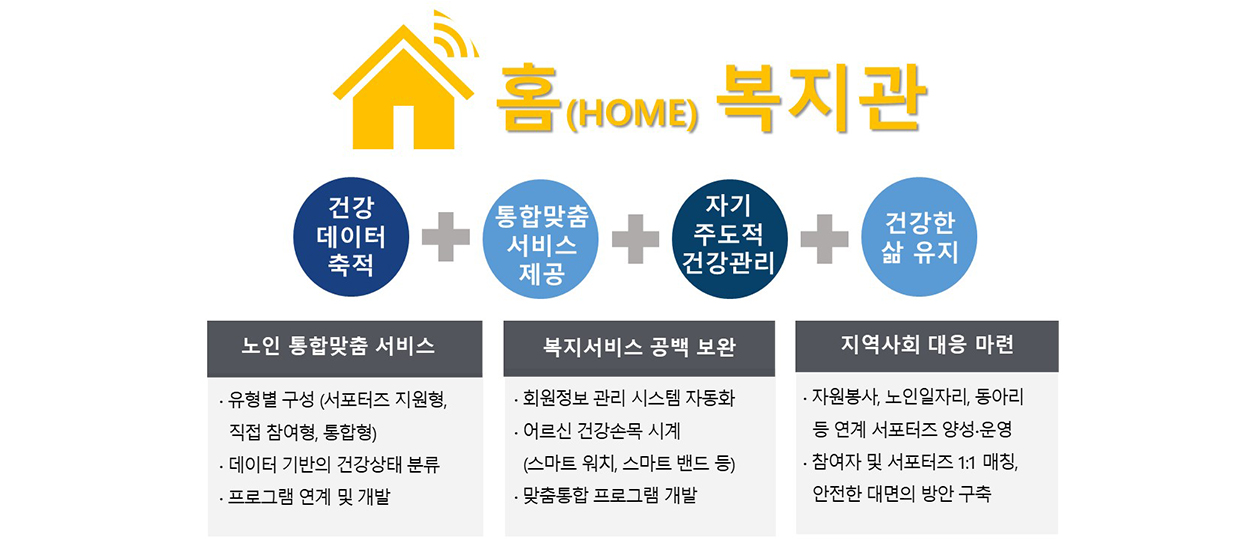 홈(HOME) 복지관

건강 데이터 축적

통합맞춤 서비스 제공

자기 주도적 건강관리

건강한 삶 유지

노인 통합맞춤 서비스

· 유형별 구성 (서포터즈 지원형, 직접 참여형, 통합형)
· 데이터 기반의 건강상태 분류
· 프로그램 연계 및 개발

복지서비스 공백 보완

· 회원정보 관리 시스템 자동화
· 어르신 건강손목 시계 (스마트 워치, 스마트 밴드 등)
· 맞춤통합 프로그램 개발

지역사회 대응 마련

· 자원봉사, 노인일자리, 동아리 등 연계 서포터즈 양성·운영
· 참여자 및 서포터즈 1:1 매칭, 안전한 대면의 방안 구축